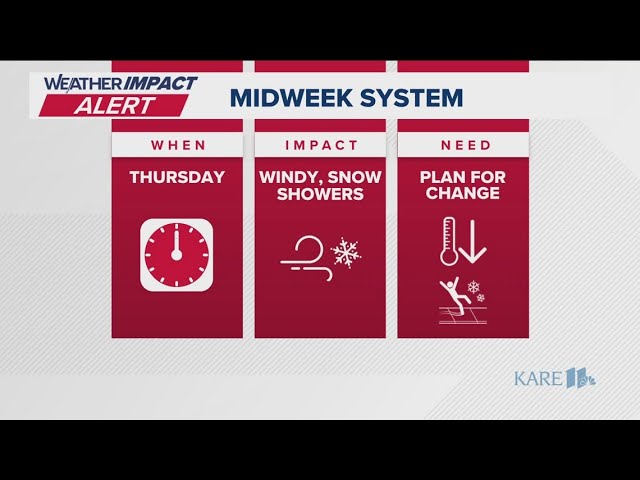 WEATHER IMPACT ALERT

MIDWEEK SYSTEM

WHEN

THURSDAY

IMPACT

WINDY, SNOW SHOWERS

NEED

PLAN FOR CHANGE

KARE 11